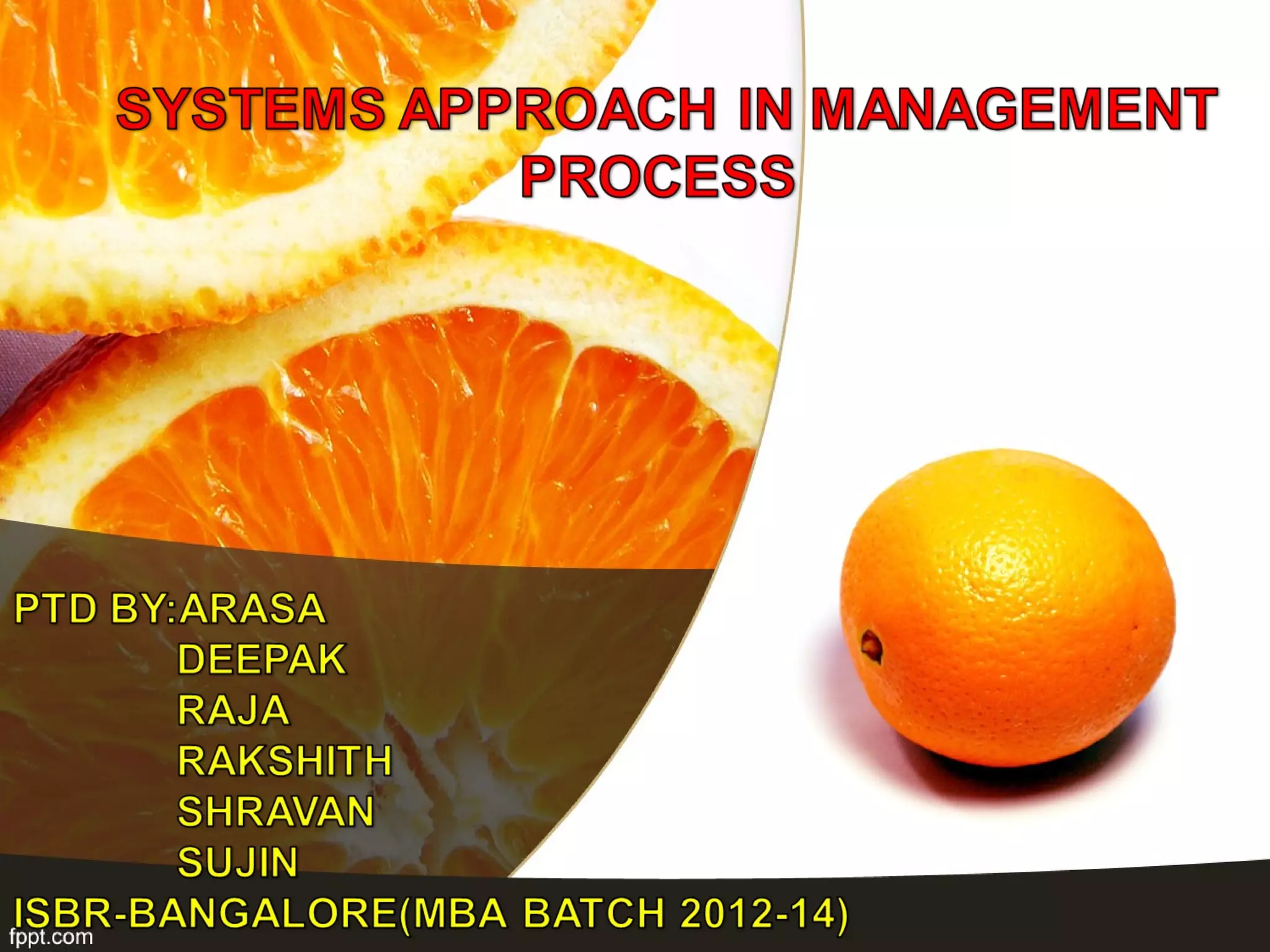 SYSTEMS APPROACH IN MANAGEMENT PROCESS

PTD BY:ARASA
DEEPAK
RAJA
RAKSHITH
SHRAVAN
SUJIN
ISBR-BANGALORE(MBA BATCH 2012-14)

fppt.com